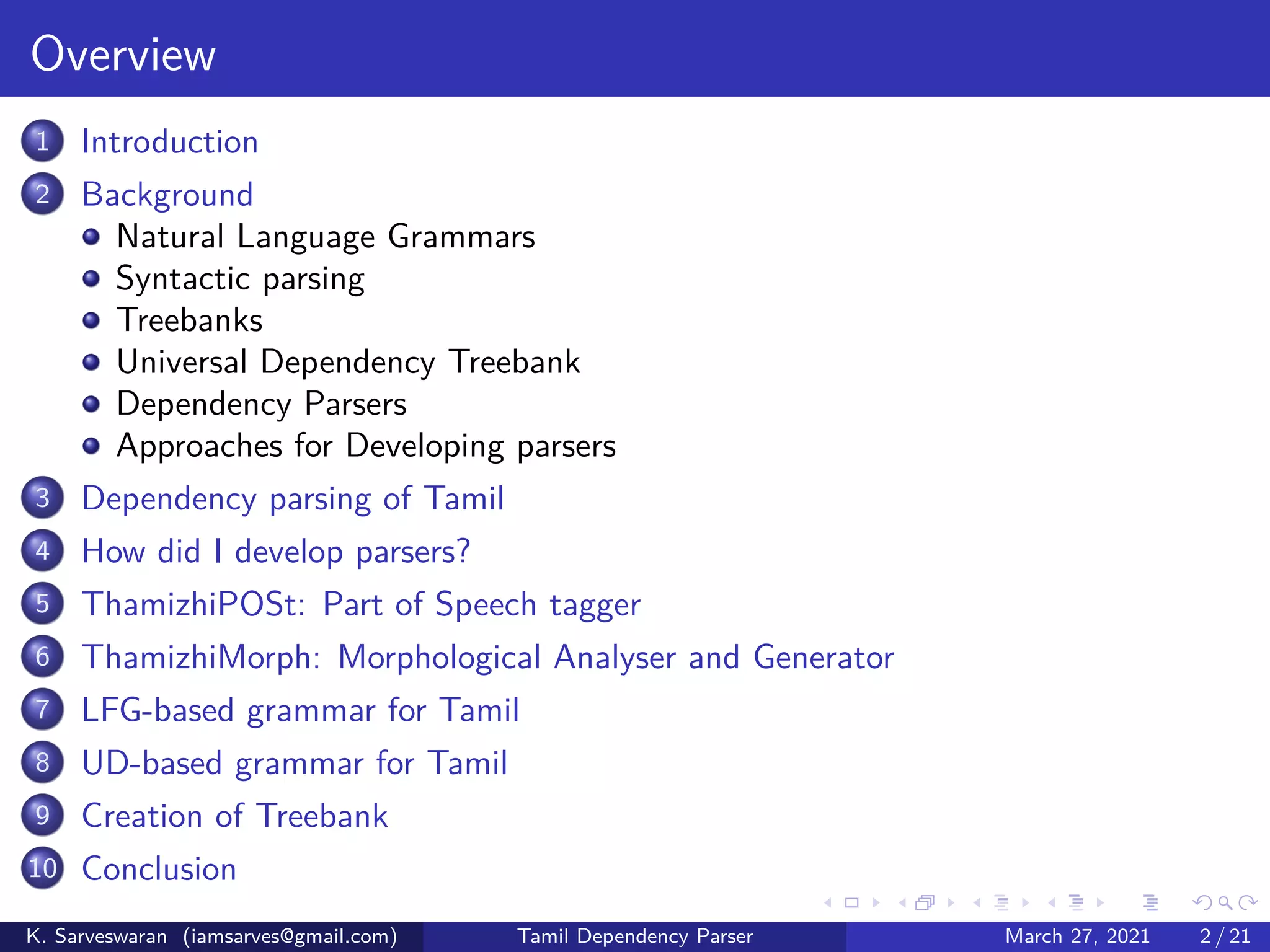 Overview

1 Introduction

2 Background
- Natural Language Grammars
- Syntactic parsing
- Treebanks
- Universal Dependency Treebank
- Dependency Parsers
- Approaches for Developing parsers

3 Dependency parsing of Tamil

4 How did I develop parsers?

5 ThamizhiPOSt: Part of Speech tagger

6 ThamizhiMorph: Morphological Analyser and Generator

7 LFG-based grammar for Tamil

8 UD-based grammar for Tamil

9 Creation of Treebank

10 Conclusion

K. Sarveswaran (iamsarves@gmail.com) Tamil Dependency Parser March 27, 2021 2 / 21